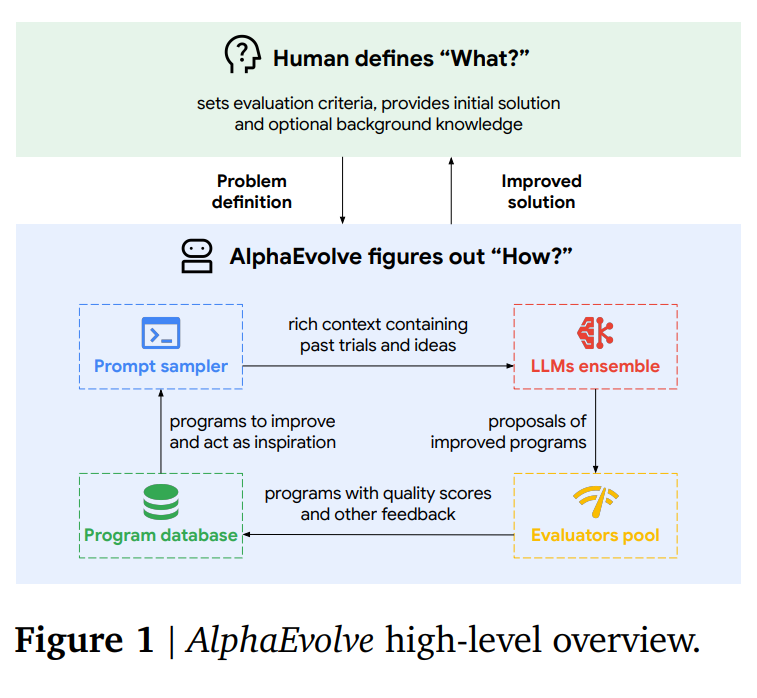 Human defines “What?”

sets evaluation criteria, provides initial solution and optional background knowledge

Problem definition

Improved solution

AlphaEvolve figures out “How?”

Prompt sampler

rich context containing past trials and ideas

LLMs ensemble

programs to improve and act as inspiration

proposals of improved programs

Program database

programs with quality scores and other feedback

Evaluators pool

Figure 1 | AlphaEvolve high-level overview.